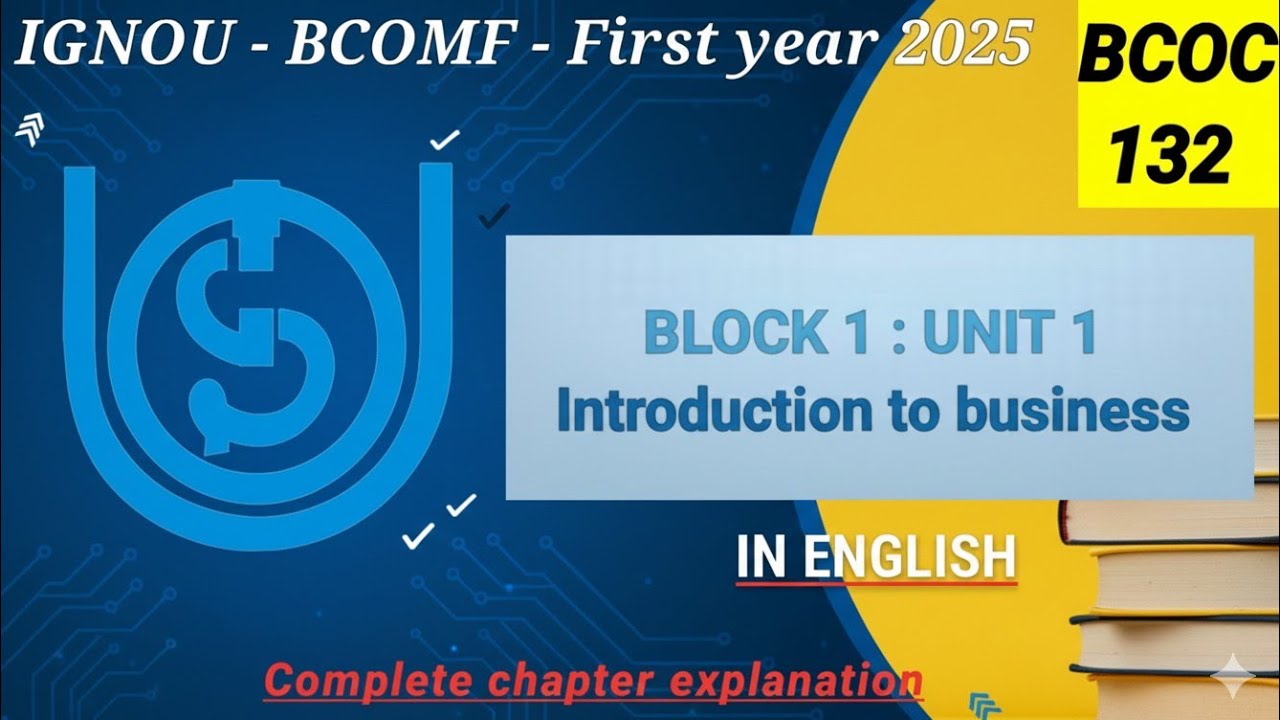 IGNOU - BCOMF - First year 2025

BCOC 132

BLOCK 1 : UNIT 1
Introduction to business

IN ENGLISH

Complete chapter explanation